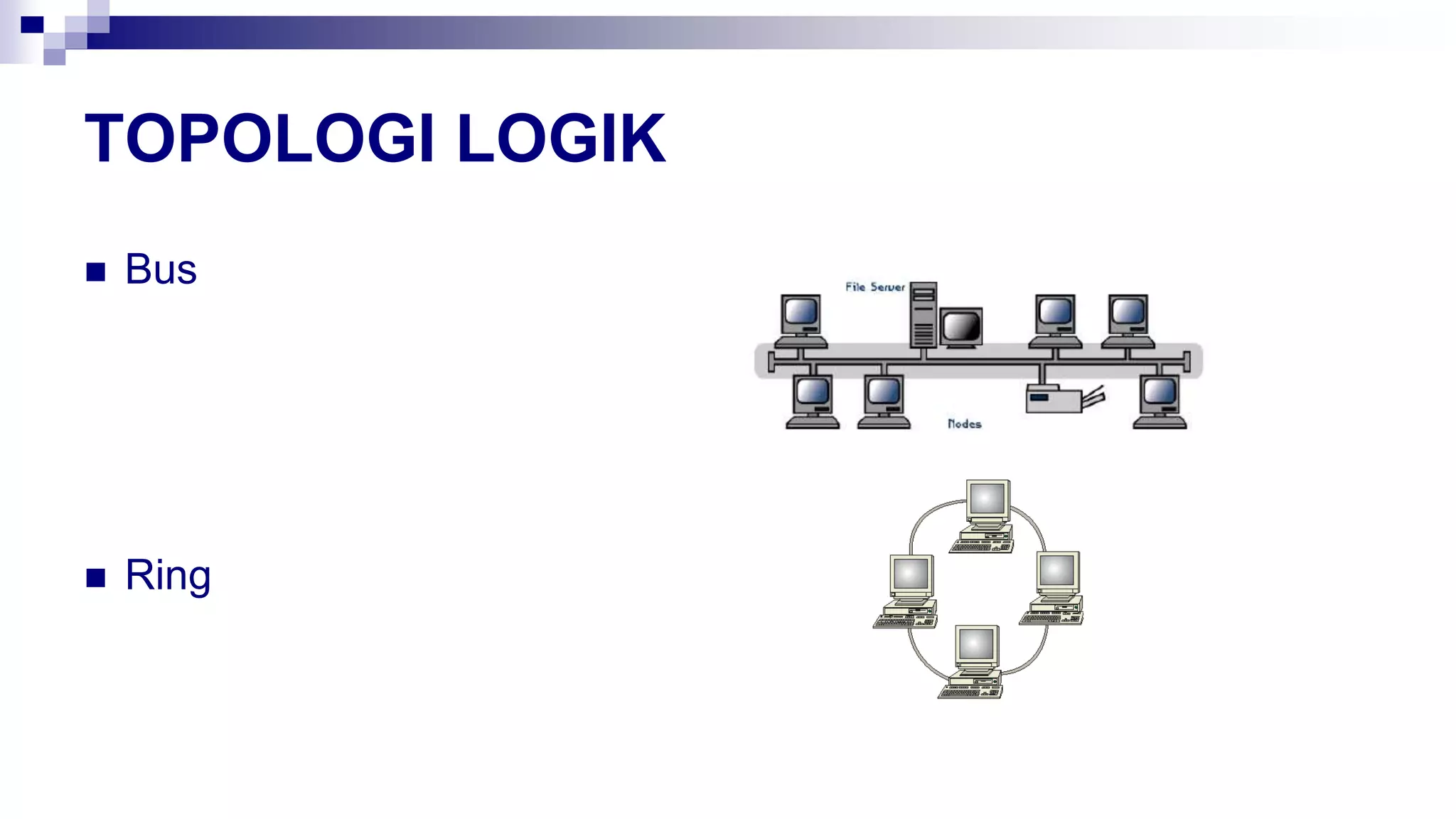 TOPOLOGI LOGIK

■ Bus

File Server

Nodes

■ Ring